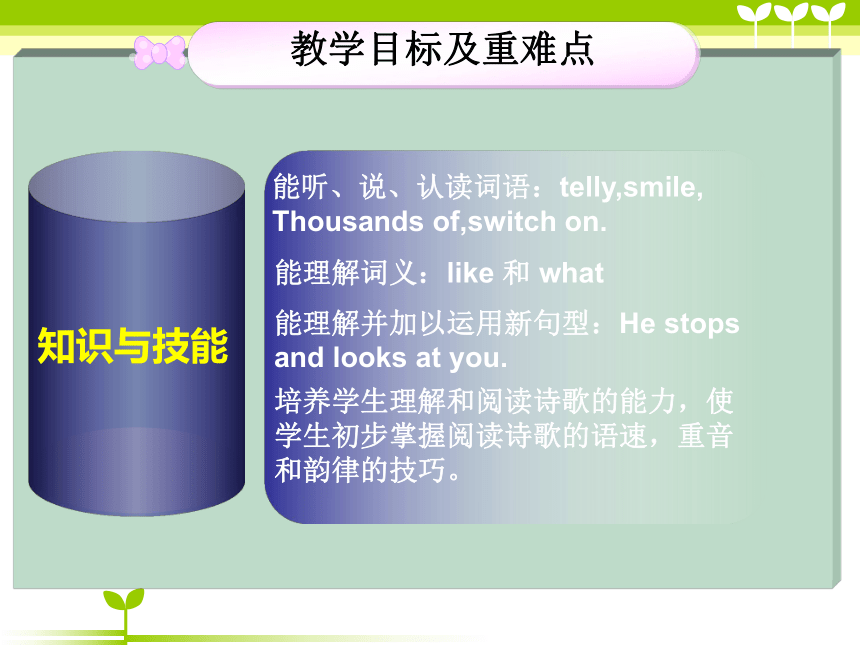 教学目标及重难点

知识与技能

能听、说、认读词语：telly,smile, Thousands of,switch on.

能理解词义：like 和 what

能理解并加以运用新句型：He stops and looks at you.

培养学生理解和阅读诗歌的能力，使学生初步掌握阅读诗歌的语速，重音和韵律的技巧。